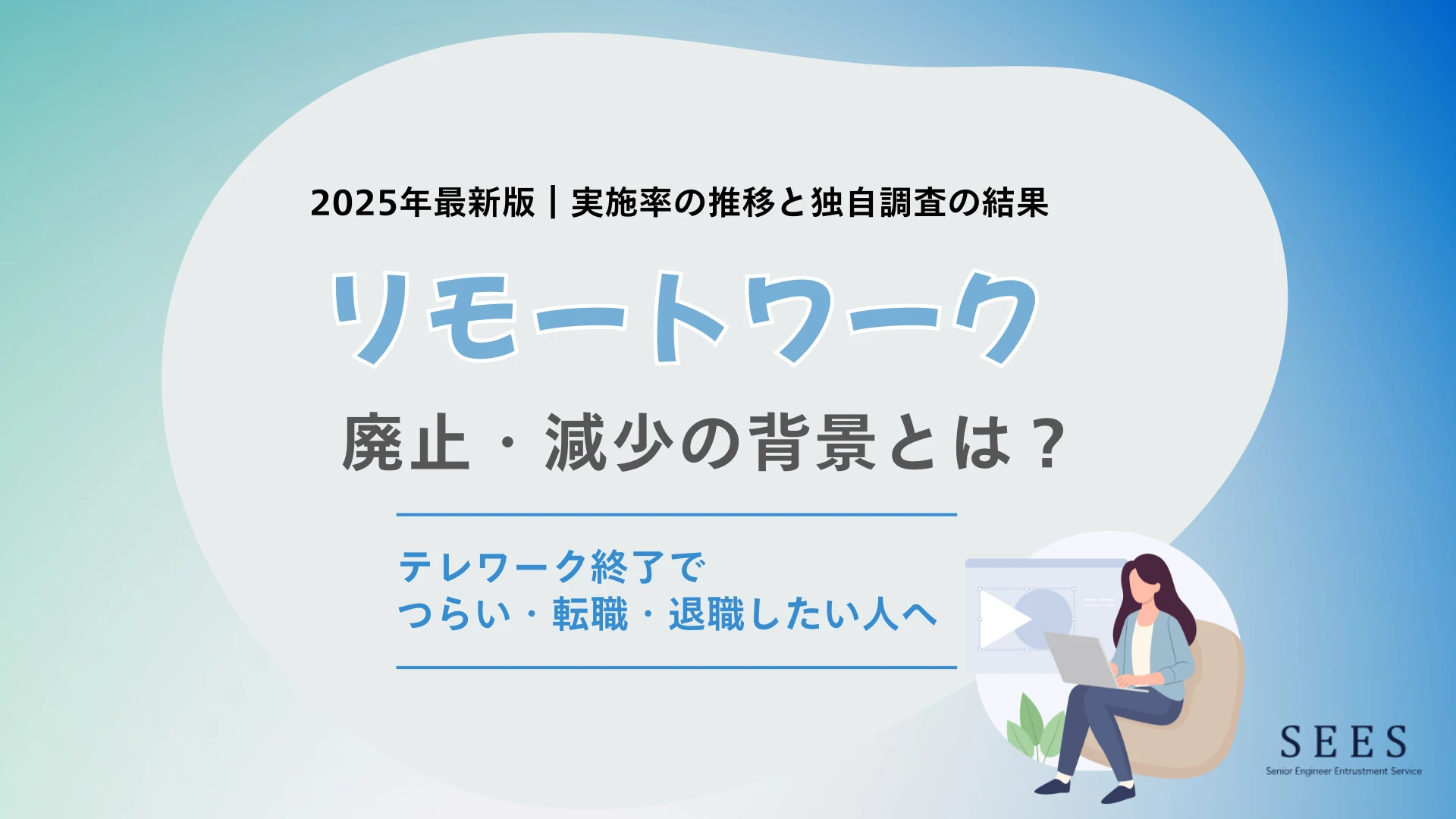 2025年最新版｜実施率の推移と独自調査の結果

リモートワーク

廃止・減少の背景とは？

テレワーク終了で
つらい・転職・退職したい人へ

SEES
Senior Engineer Entrustment Service